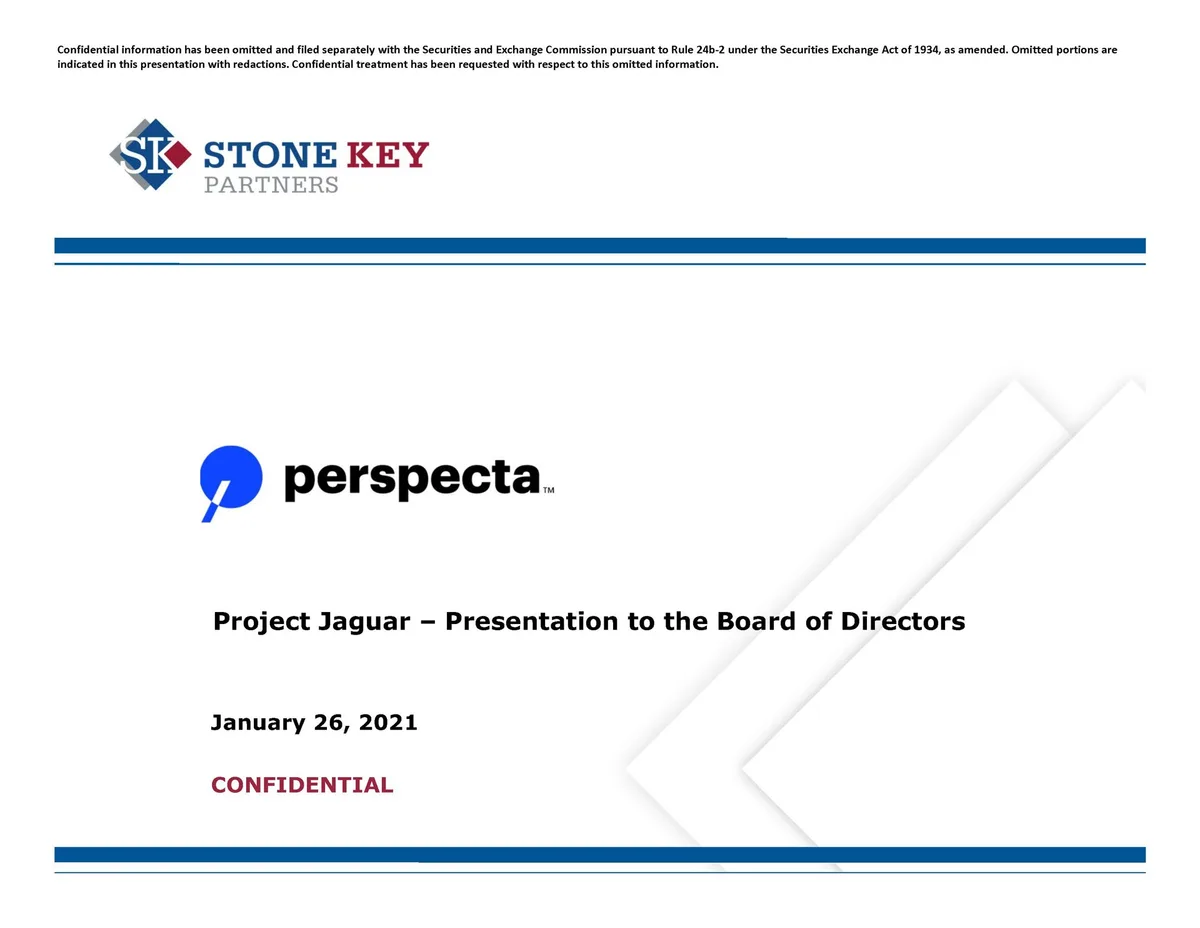 Confidential information has been omitted and filed separately with the Securities and Exchange Commission pursuant to Rule 24b-2 under the Securities Exchange Act of 1934, as amended. Omitted portions are indicated in this presentation with redactions. Confidential treatment has been requested with respect to this omitted information.

SK STONE KEY
PARTNERS

perspecta™

Project Jaguar – Presentation to the Board of Directors

January 26, 2021

CONFIDENTIAL